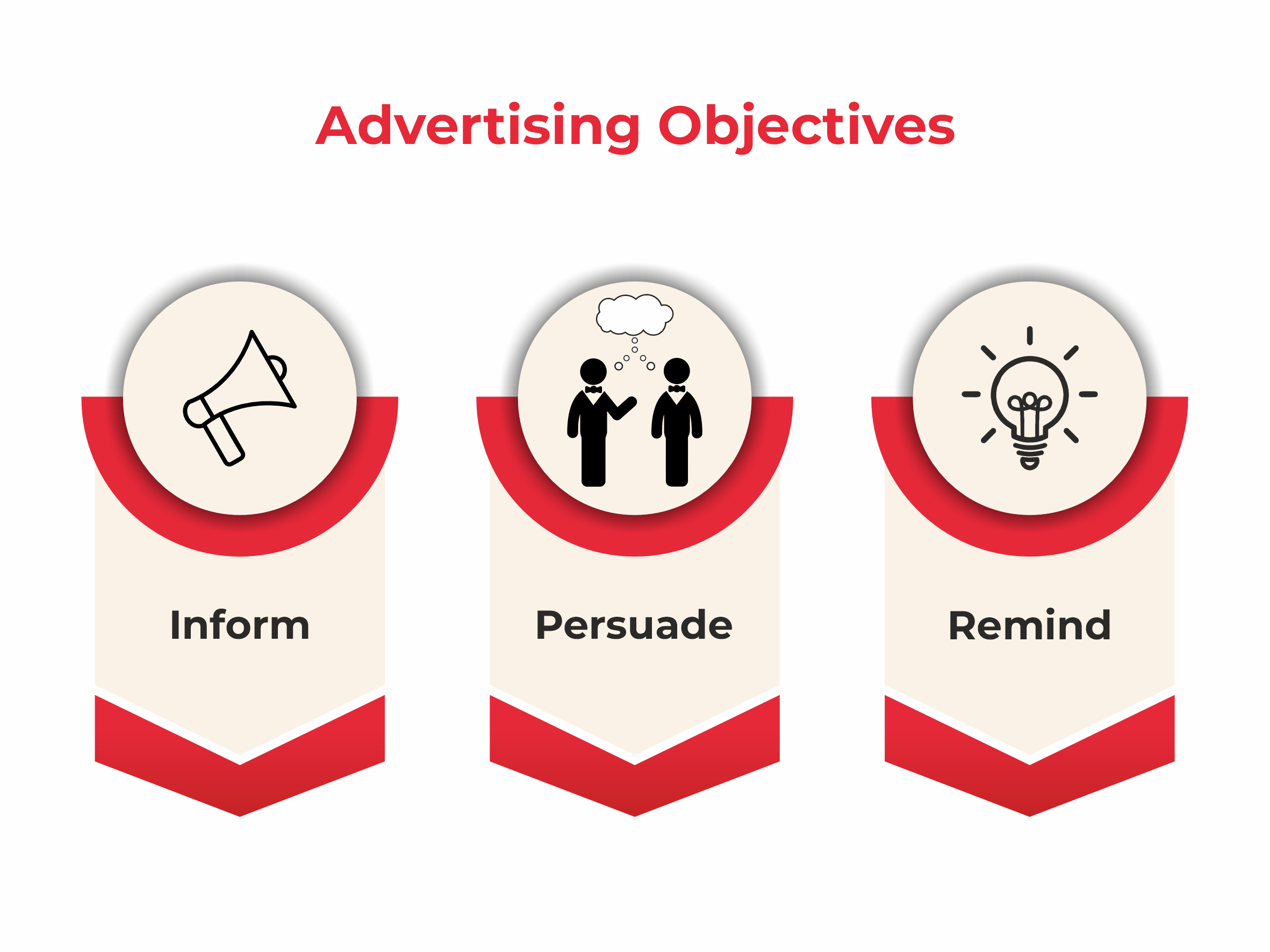 Advertising Objectives

Inform

Persuade

Remind